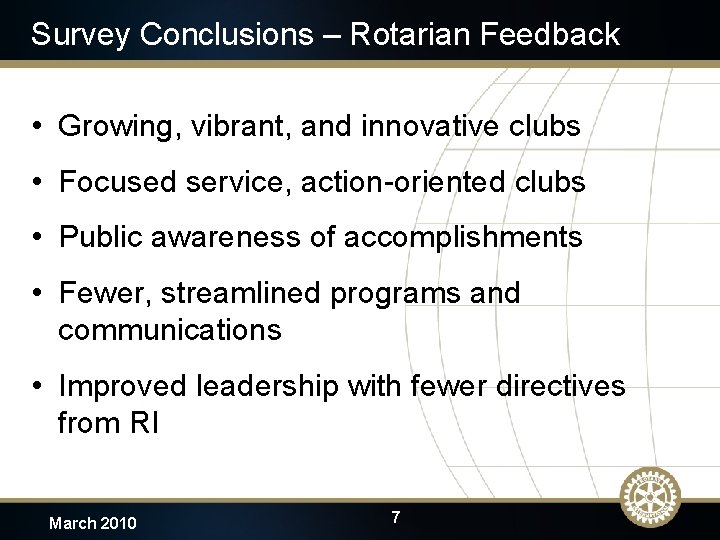 Survey Conclusions – Rotarian Feedback

• Growing, vibrant, and innovative clubs

• Focused service, action-oriented clubs

• Public awareness of accomplishments

• Fewer, streamlined programs and communications

• Improved leadership with fewer directives from RI

March 2010

7

ROTARY INTERNATIONAL